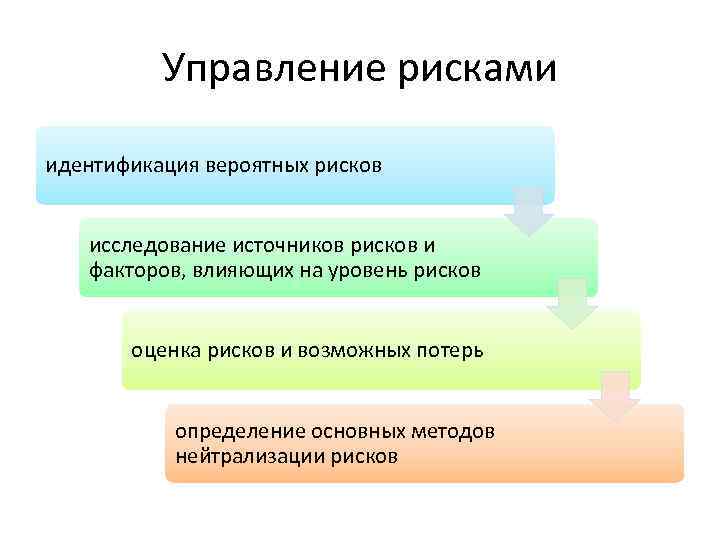 Управление рисками

идентификация вероятных рисков

исследование источников рисков и факторов, влияющих на уровень рисков

оценка рисков и возможных потерь

определение основных методов нейтрализации рисков